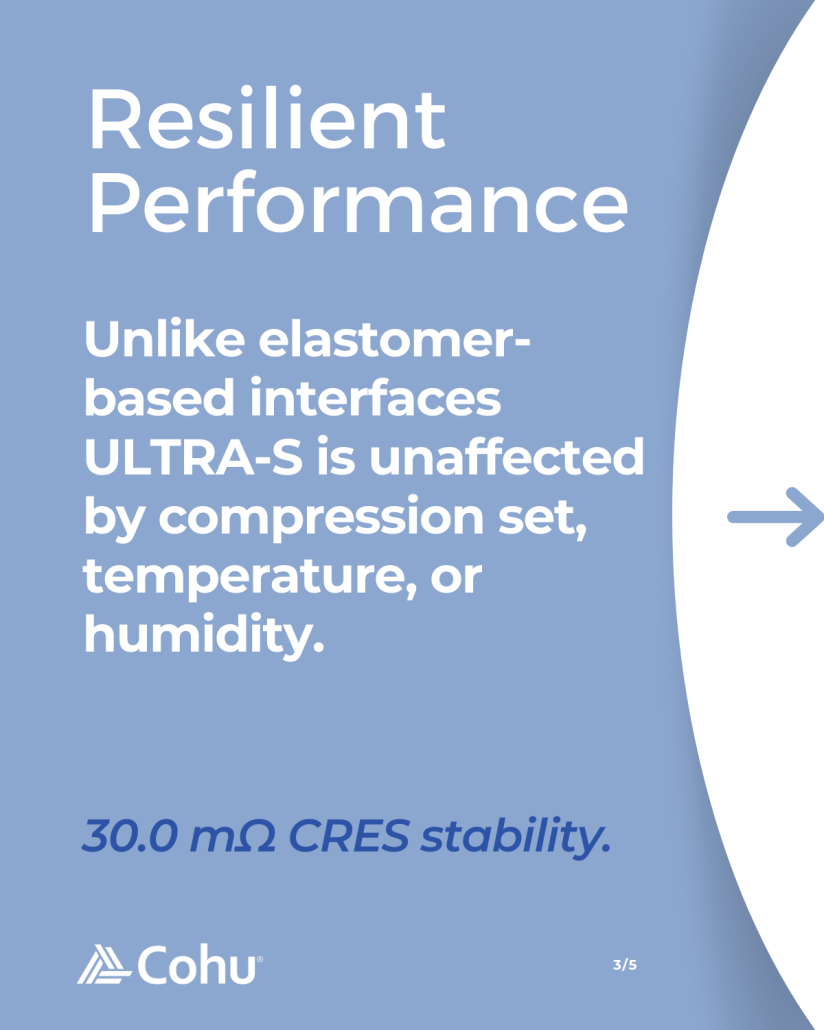 Resilient Performance

Unlike elastomer-based interfaces ULTRA-S is unaffected by compression set, temperature, or humidity.

30.0 mΩ CRES stability.

Cohu®

3/5